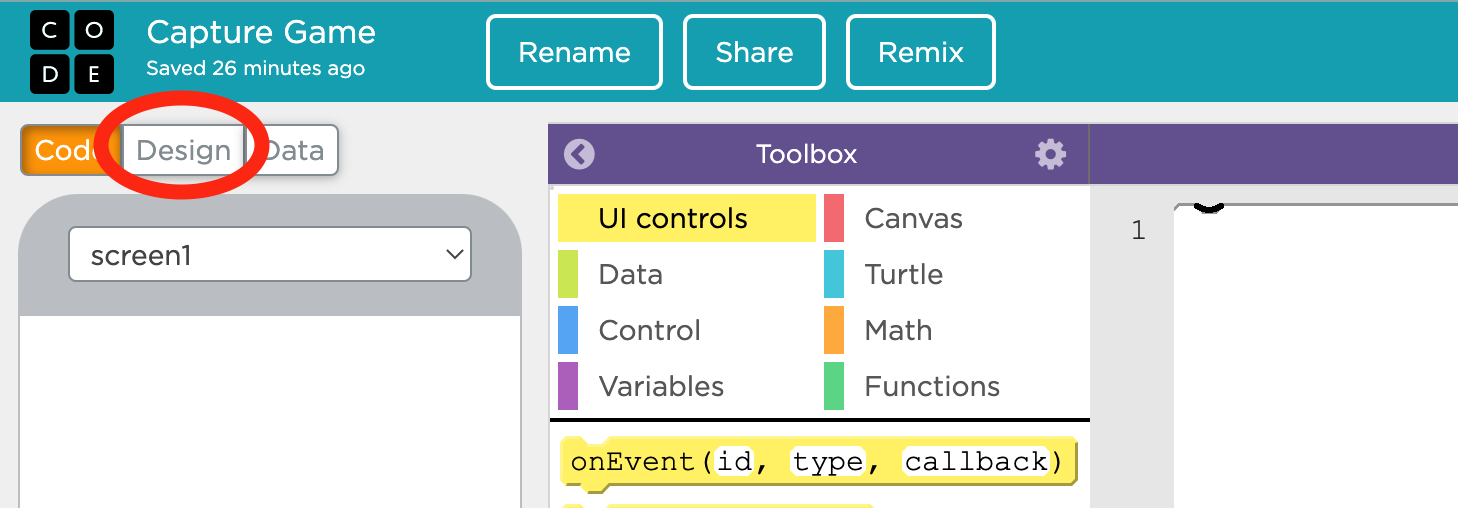 C O
D E

Capture Game
Saved 26 minutes ago

Rename
Share
Remix

Code Design Data

screen1

Toolbox

UI controls
Data
Control
Variables
Canvas
Turtle
Math
Functions

onEvent(id, type, callback)

1